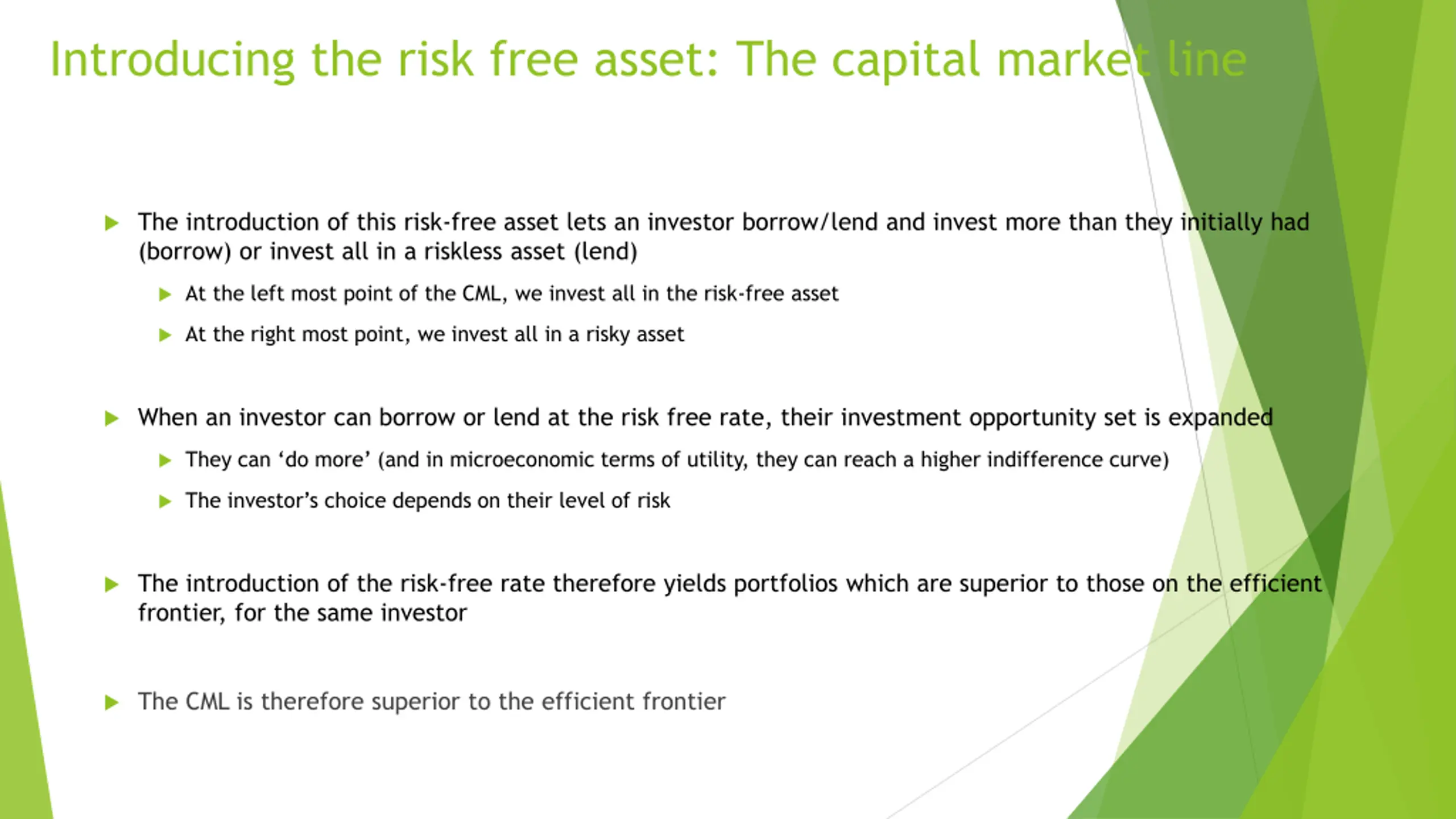 Introducing the risk free asset: The capital market line

The introduction of this risk-free asset lets an investor borrow/lend and invest more than they initially had (borrow) or invest all in a riskless asset (lend)

At the left most point of the CML, we invest all in the risk-free asset

At the right most point, we invest all in a risky asset

When an investor can borrow or lend at the risk free rate, their investment opportunity set is expanded

They can ‘do more’ (and in microeconomic terms of utility, they can reach a higher indifference curve)

The investor’s choice depends on their level of risk

The introduction of the risk-free rate therefore yields portfolios which are superior to those on the efficient frontier, for the same investor

The CML is therefore superior to the efficient frontier